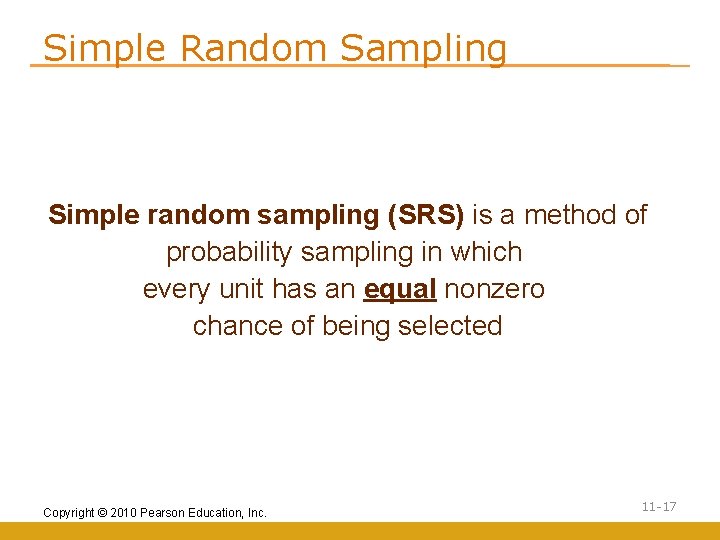 Simple Random Sampling

Simple random sampling (SRS) is a method of probability sampling in which every unit has an equal nonzero chance of being selected

Copyright © 2010 Pearson Education, Inc.

11-17